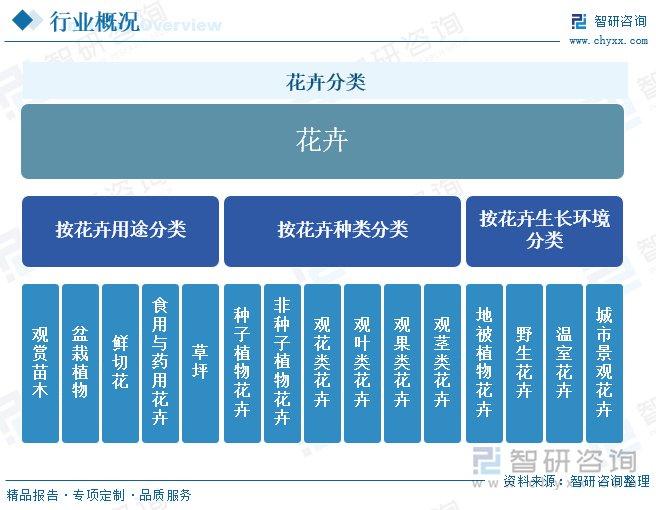 行业概况 Overview

智研咨询
www.chyxx.com

花卉分类

花卉

按花卉用途分类

按花卉种类分类

按花卉生长环境分类

观赏苗木

盆栽植物

鲜切花

食用与药用花卉

草坪

种子植物花卉

非种子植物花卉

观花类花卉

观叶类花卉

观果类花卉

观茎类花卉

地被植物花卉

野生花卉

温室花卉

城市景观花卉

智研咨询

资料来源：智研咨询整理

精品报告 · 专项定制 · 品质服务